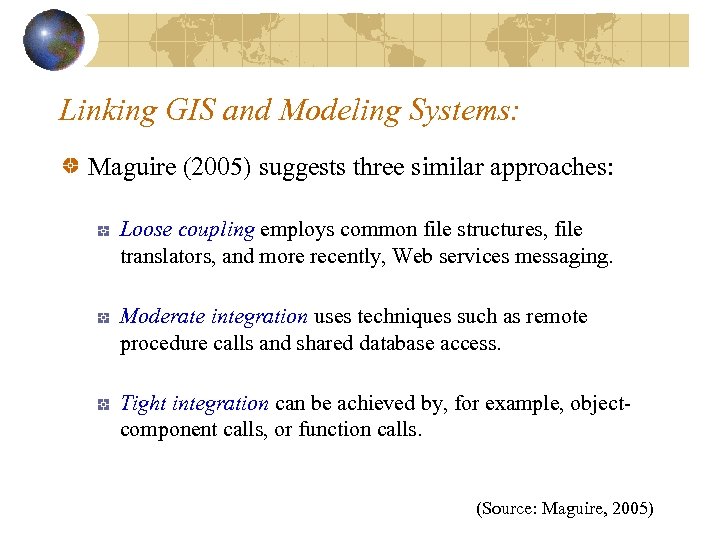 Linking GIS and Modeling Systems:

Maguire (2005) suggests three similar approaches:

Loose coupling employs common file structures, file translators, and more recently, Web services messaging.

Moderate integration uses techniques such as remote procedure calls and shared database access.

Tight integration can be achieved by, for example, object-component calls, or function calls.

(Source: Maguire, 2005)